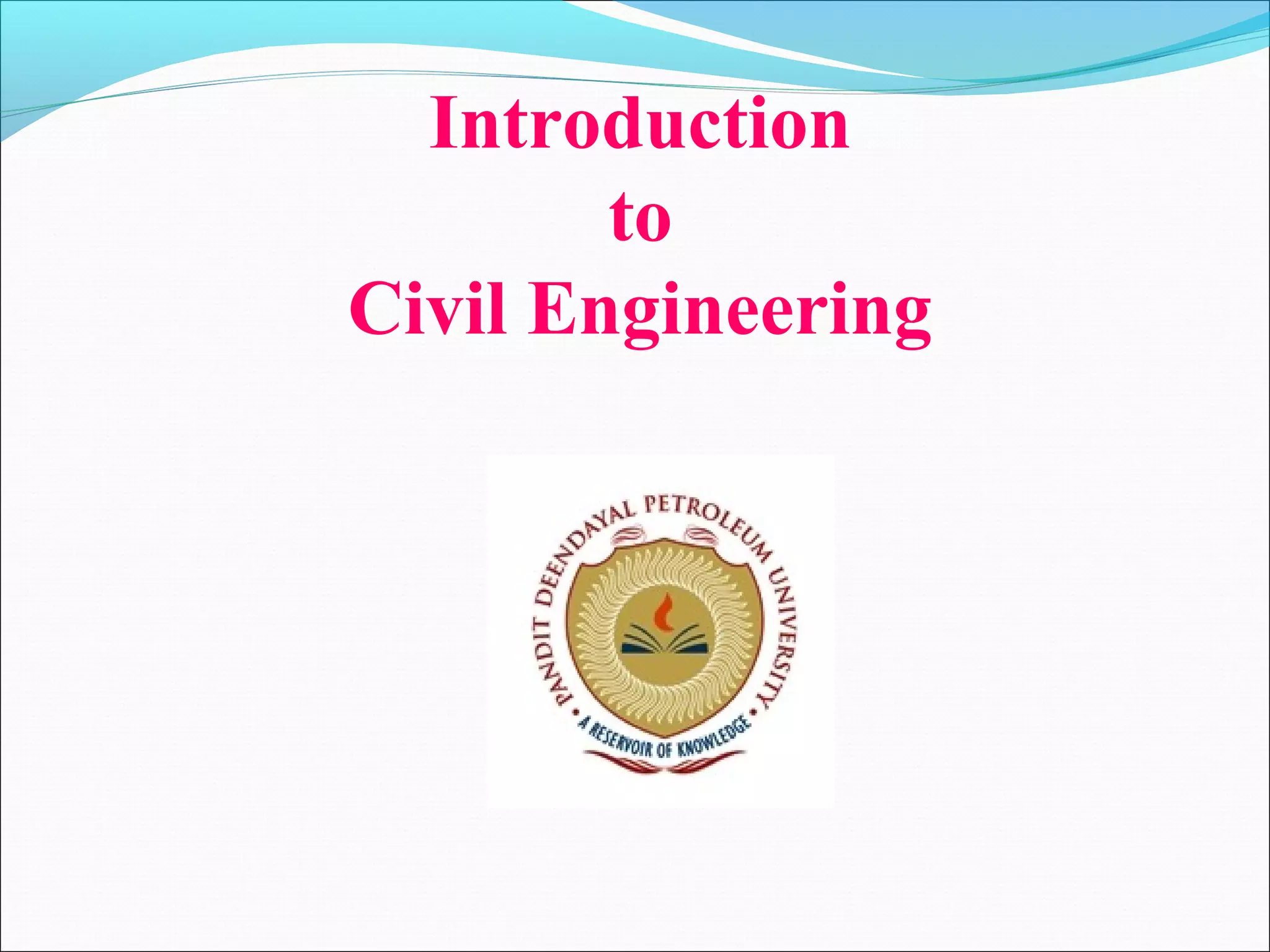 Introduction
to
Civil Engineering

PANDIT DEENDAYAL PETROLEUM UNIVERSITY
A RESERVOIR OF KNOWLEDGE